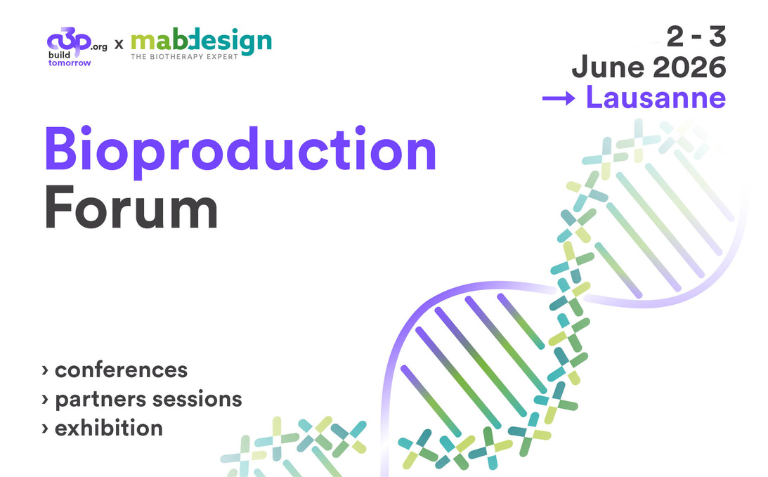 a3p.org build tomorrow x mabdesign THE BIOTHERAPY EXPERT

2 - 3
June 2026
→ Lausanne

Bioproduction
Forum

› conferences
› partners sessions
› exhibition